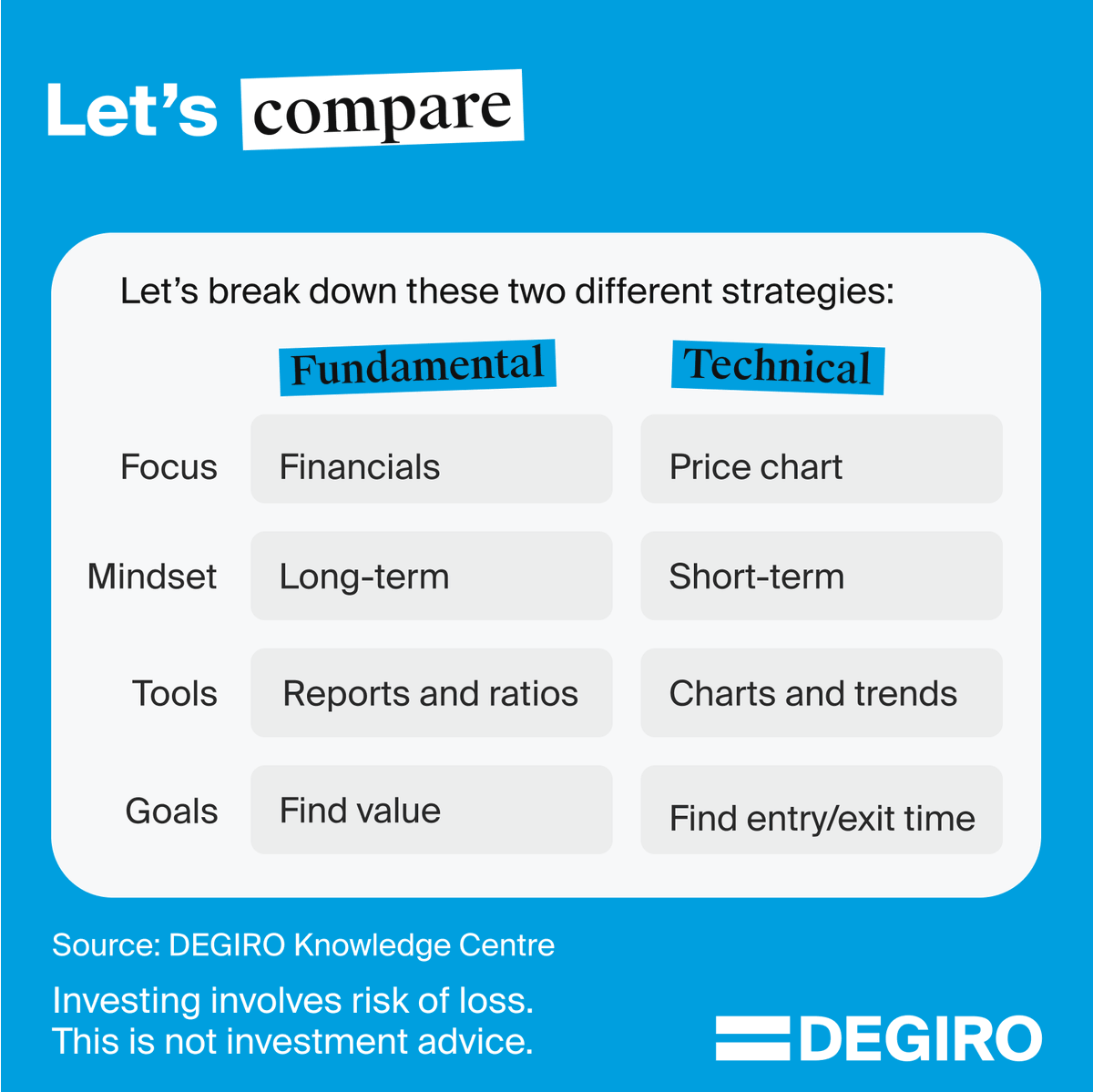 Let's compare

Let's break down these two different strategies:

| | Fundamental | Technical |
|---|---|---|
| Focus | Financials | Price chart |
| Mindset | Long-term | Short-term |
| Tools | Reports and ratios | Charts and trends |
| Goals | Find value | Find entry/exit time |

Source: DEGIRO Knowledge Centre

Investing involves risk of loss.
This is not investment advice.

DEGIRO